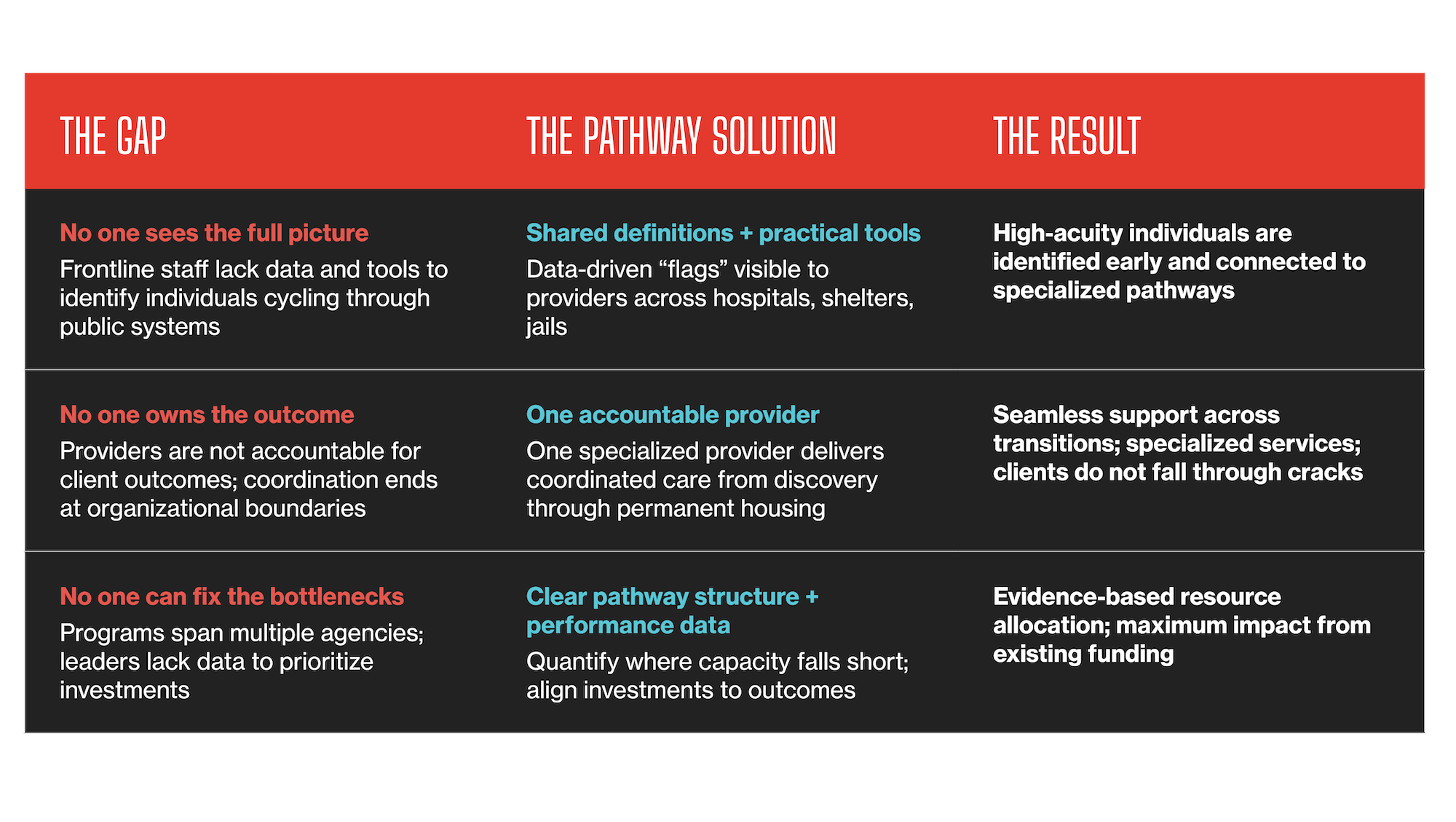 | THE GAP | THE PATHWAY SOLUTION | THE RESULT |
|---|---|---|
| No one sees the full picture Frontline staff lack data and tools to identify individuals cycling through public systems | Shared definitions + practical tools Data-driven “flags” visible to providers across hospitals, shelters, jails | High-acuity individuals are identified early and connected to specialized pathways |
| No one owns the outcome Providers are not accountable for client outcomes; coordination ends at organizational boundaries | One accountable provider One specialized provider delivers coordinated care from discovery through permanent housing | Seamless support across transitions; specialized services; clients do not fall through cracks |
| No one can fix the bottlenecks Programs span multiple agencies; leaders lack data to prioritize investments | Clear pathway structure + performance data Quantify where capacity falls short; align investments to outcomes | Evidence-based resource allocation; maximum impact from existing funding |